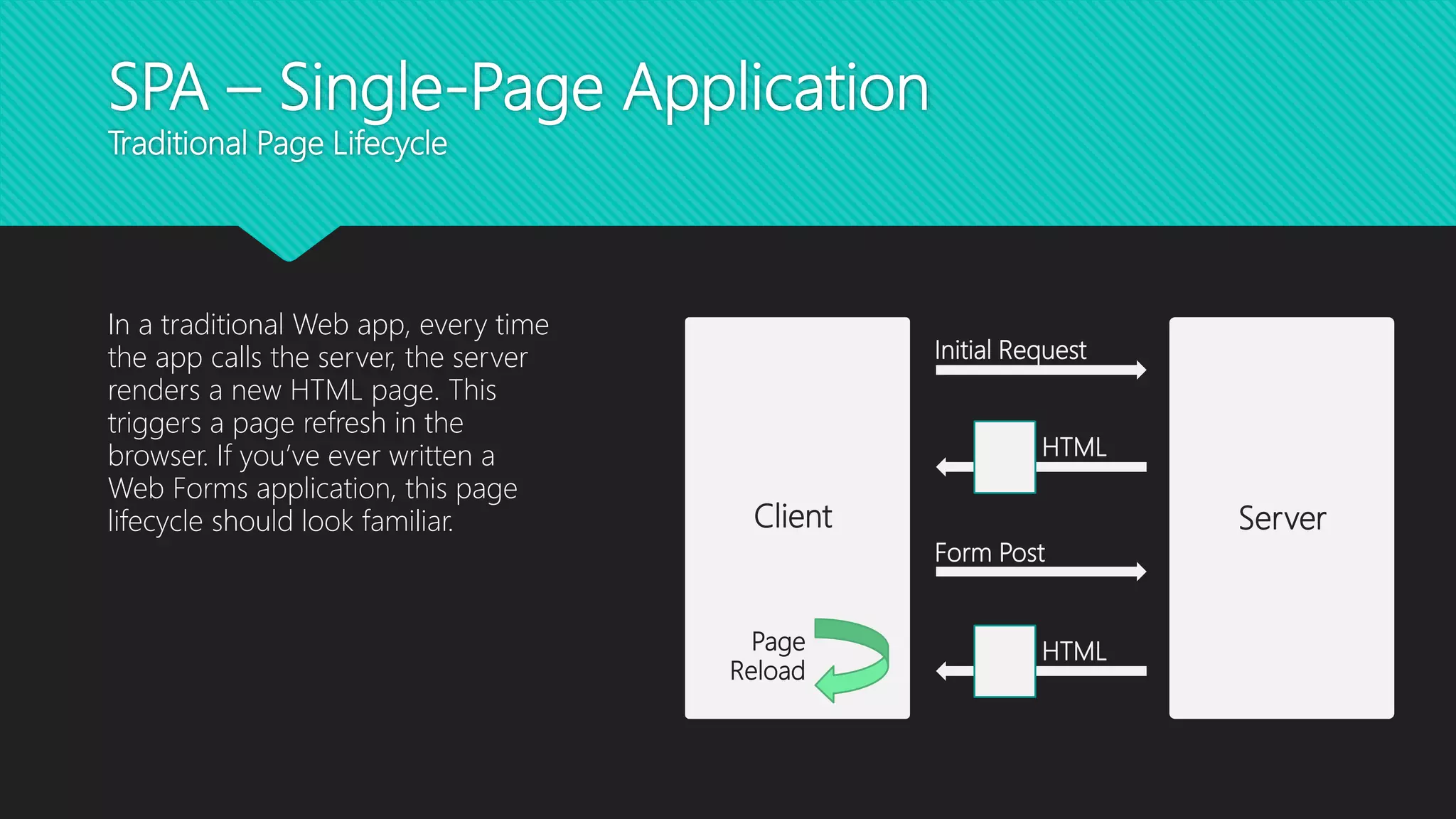 SPA – Single-Page Application
Traditional Page Lifecycle

In a traditional Web app, every time the app calls the server, the server renders a new HTML page. This triggers a page refresh in the browser. If you've ever written a Web Forms application, this page lifecycle should look familiar.

Client

Page Reload

Initial Request

HTML

Form Post

HTML

Server